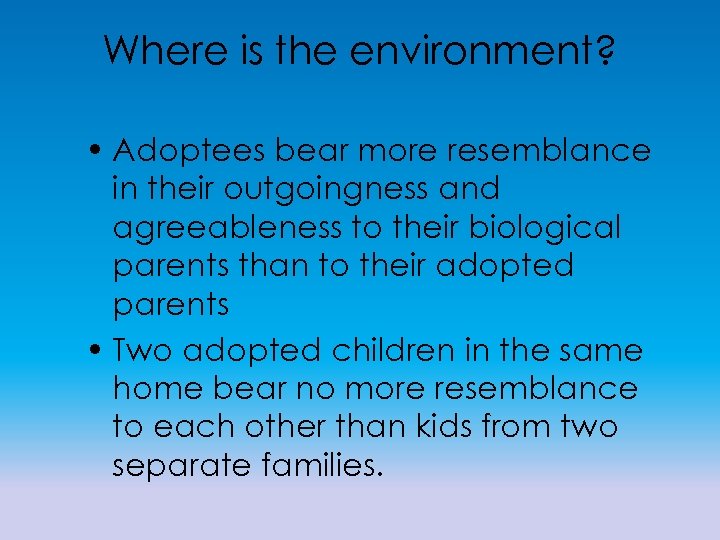 Where is the environment?

• Adoptees bear more resemblance in their outgoingness and agreeableness to their biological parents than to their adopted parents

• Two adopted children in the same home bear no more resemblance to each other than kids from two separate families.